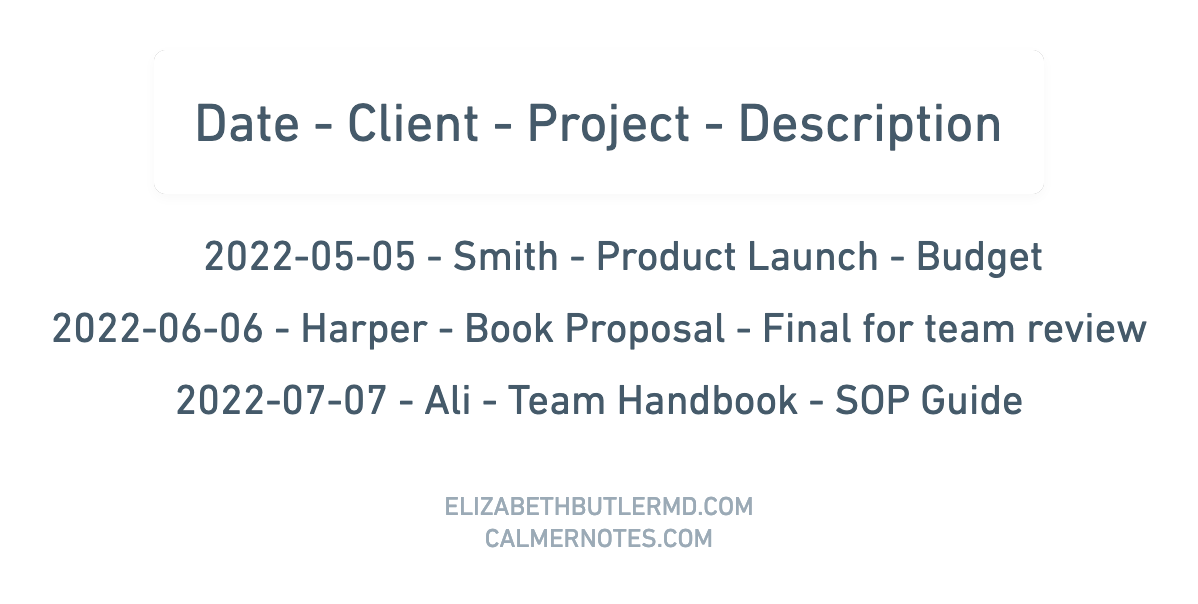 Date - Client - Project - Description

2022-05-05 - Smith - Product Launch - Budget

2022-06-06 - Harper - Book Proposal - Final for team review

2022-07-07 - Ali - Team Handbook - SOP Guide

ELIZABETHBUTLERMD.COM
CALMERNOTES.COM